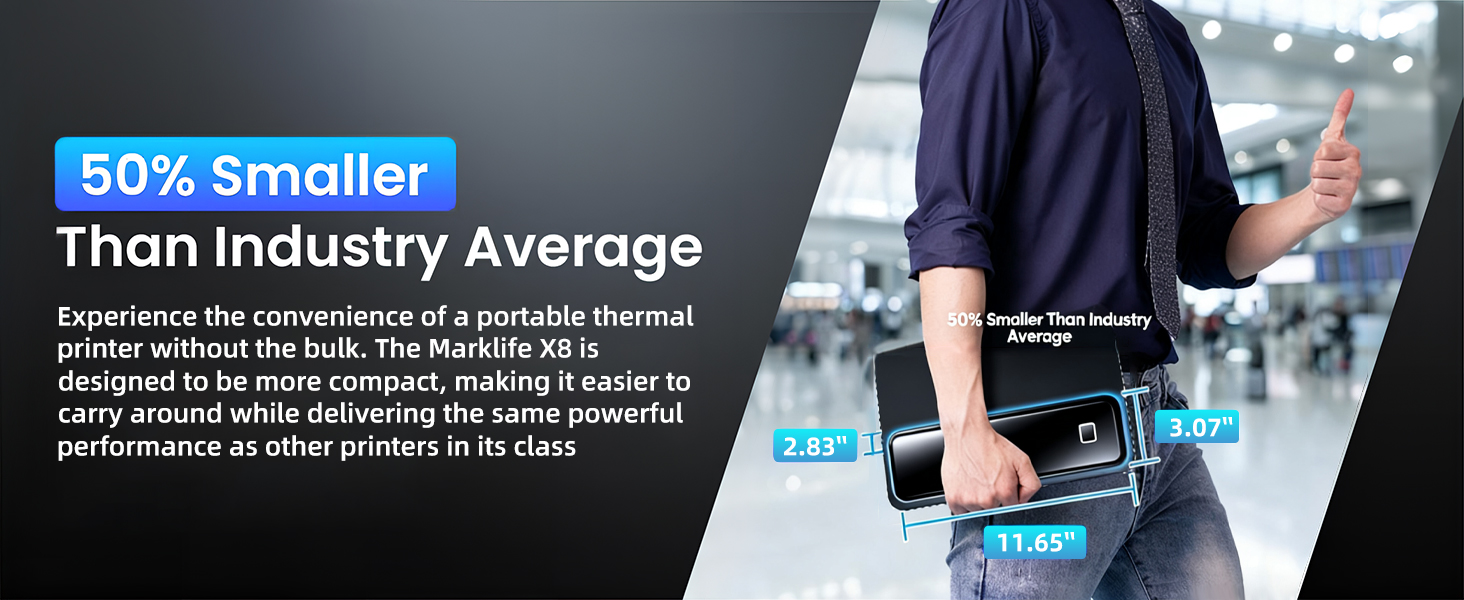 50% Smaller
Than Industry Average

Experience the convenience of a portable thermal printer without the bulk. The Marklife X8 is designed to be more compact, making it easier to carry around while delivering the same powerful performance as other printers in its class

50% Smaller Than Industry Average

2.83"

3.07"

11.65"